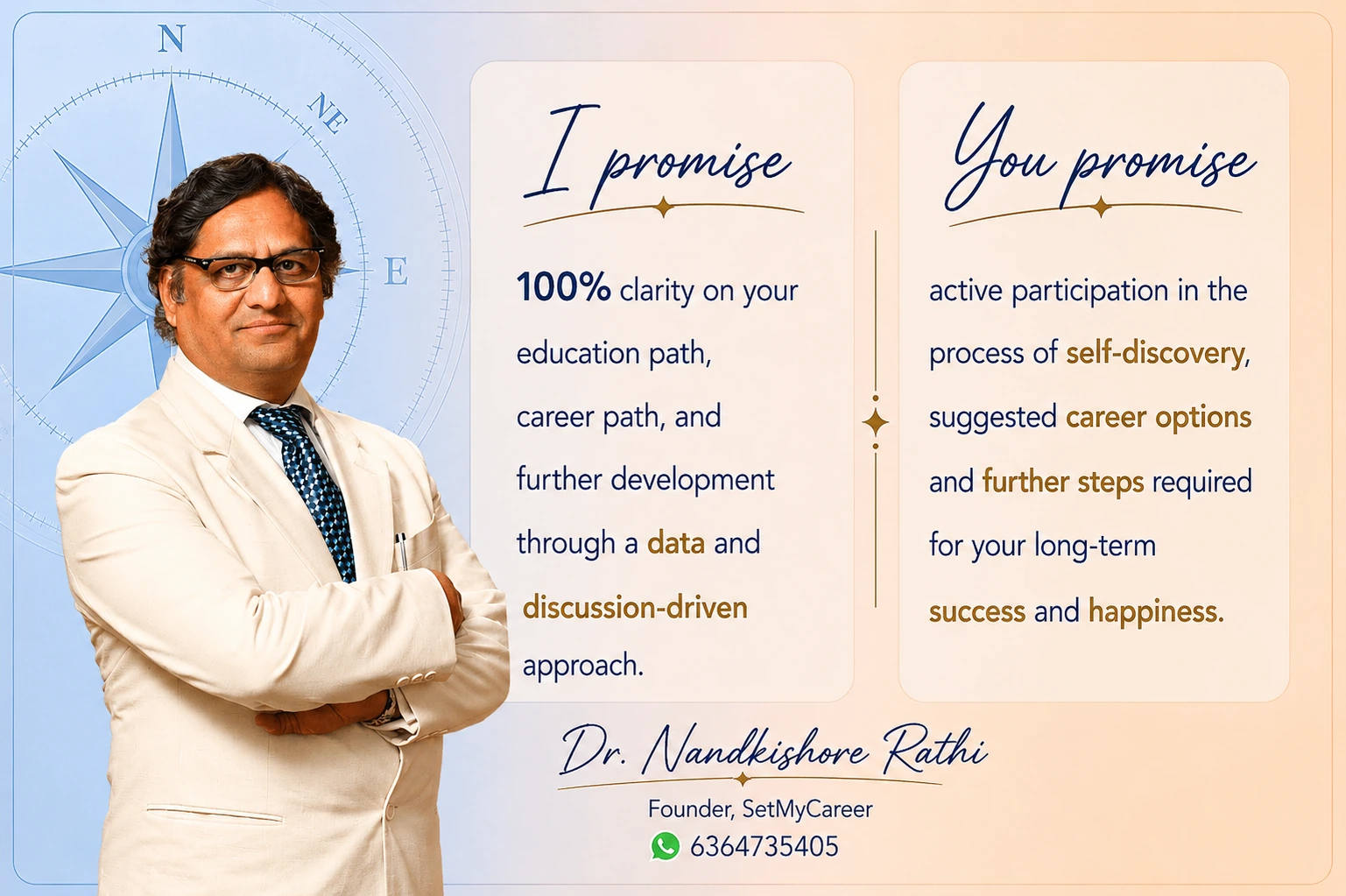 N

NE

E

I promise

100% clarity on your education path, career path, and further development through a data and discussion-driven approach.

You promise

active participation in the process of self-discovery, suggested career options and further steps required for your long-term success and happiness.

Dr. Nandkishore Rathi

Founder, SetMyCareer

6364735405